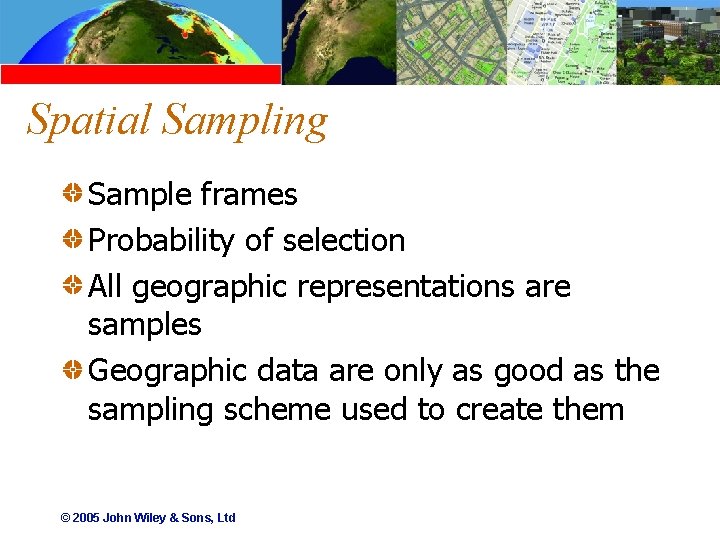 Spatial Sampling

Sample frames

Probability of selection

All geographic representations are samples

Geographic data are only as good as the sampling scheme used to create them

© 2005 John Wiley & Sons, Ltd